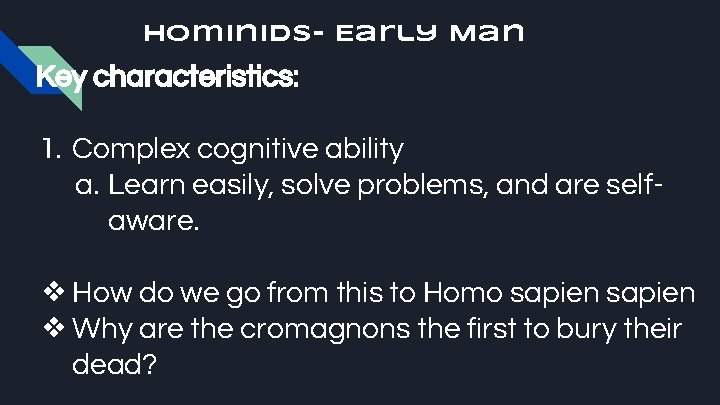 Hominids- Early Man

Key characteristics:

1. Complex cognitive ability
a. Learn easily, solve problems, and are self-aware.

❖ How do we go from this to Homo sapien sapien
❖ Why are the cromagnons the first to bury their dead?